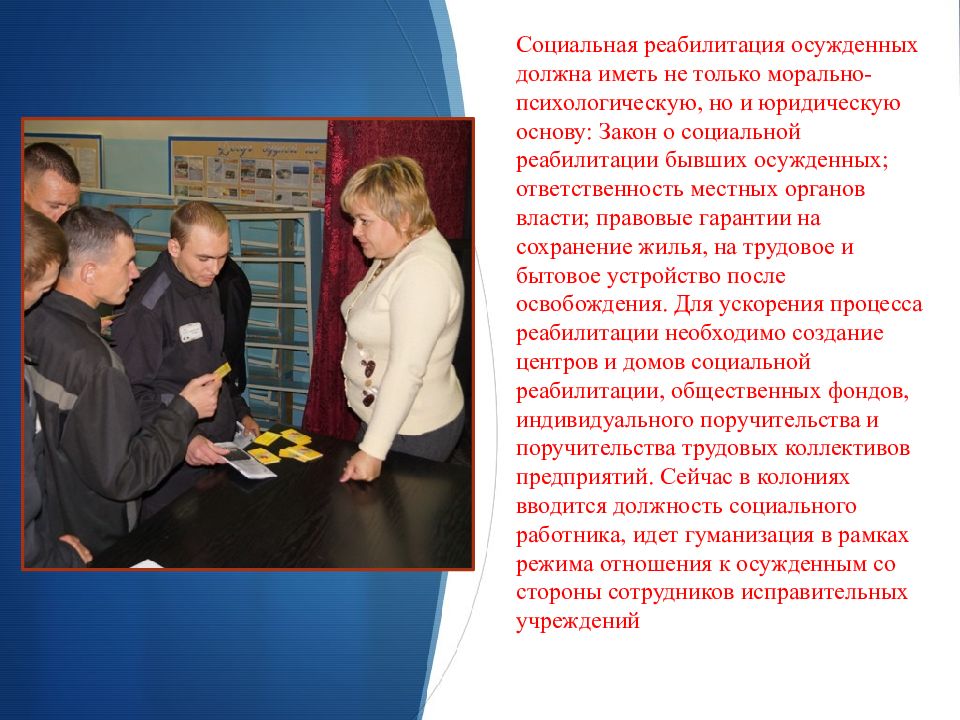 Социальная реабилитация осужденных должна иметь не только морально-психологическую, но и юридическую основу: Закон о социальной реабилитации бывших осужденных; ответственность местных органов власти; правовые гарантии на сохранение жилья, на трудовое и бытовое устройство после освобождения. Для ускорения процесса реабилитации необходимо создание центров и домов социальной реабилитации, общественных фондов, индивидуального поручительства и поручительства трудовых коллективов предприятий. Сейчас в колониях вводится должность социального работника, идет гуманизация в рамках режима отношения к осужденным со стороны сотрудников исправительных учреждений